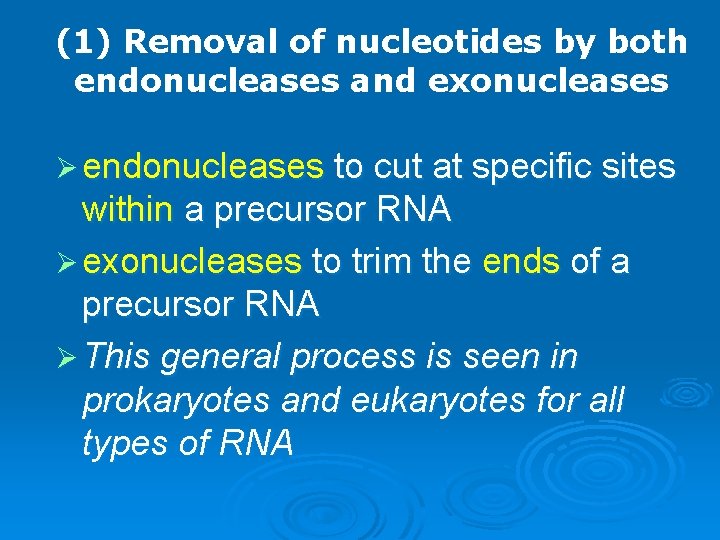 (1) Removal of nucleotides by both endonucleases and exonucleases

➢ endonucleases to cut at specific sites within a precursor RNA

➢ exonucleases to trim the ends of a precursor RNA

➢ This general process is seen in prokaryotes and eukaryotes for all types of RNA